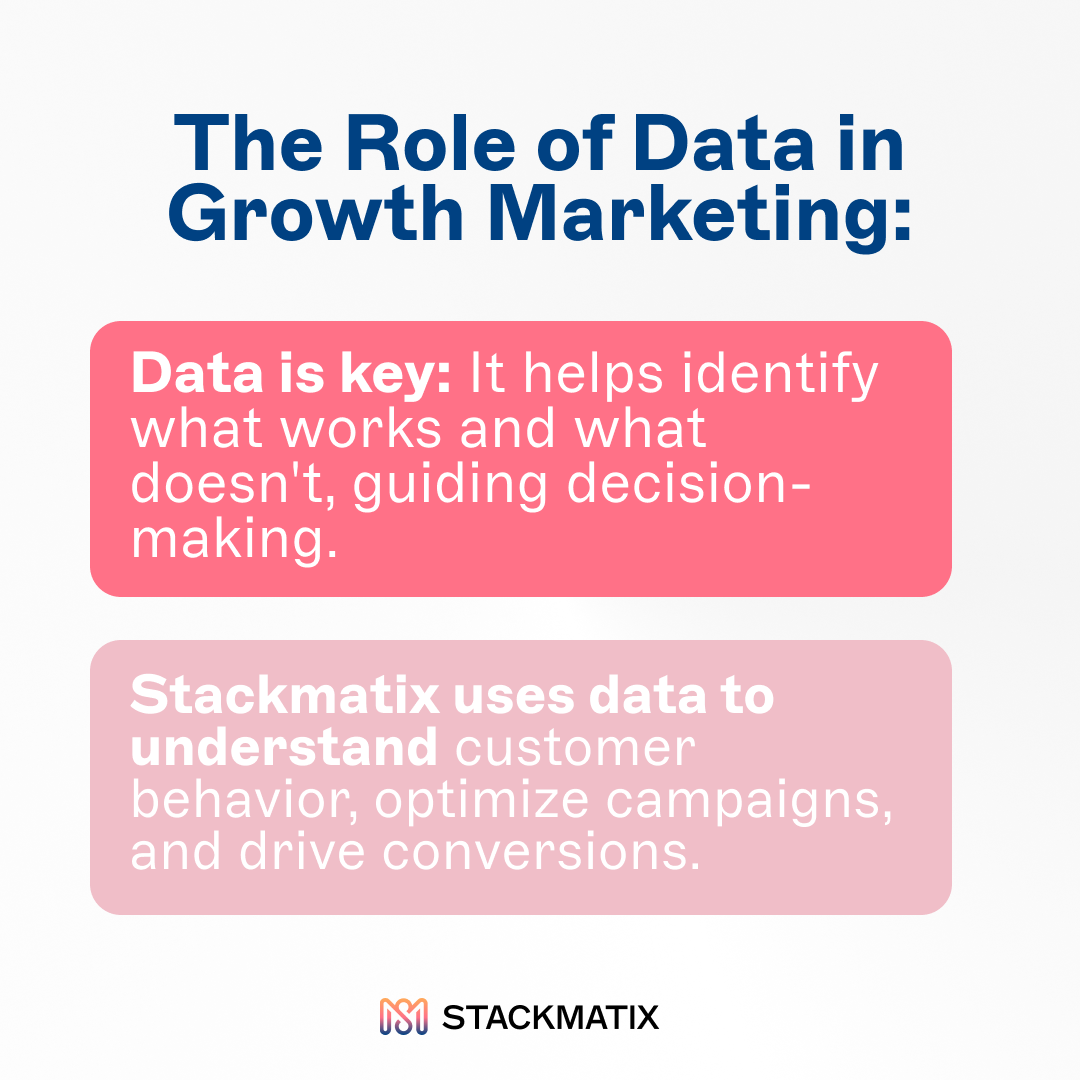 The Role of Data in Growth Marketing:

Data is key: It helps identify what works and what doesn't, guiding decision-making.

Stackmatix uses data to understand customer behavior, optimize campaigns, and drive conversions.

STACKMATIX